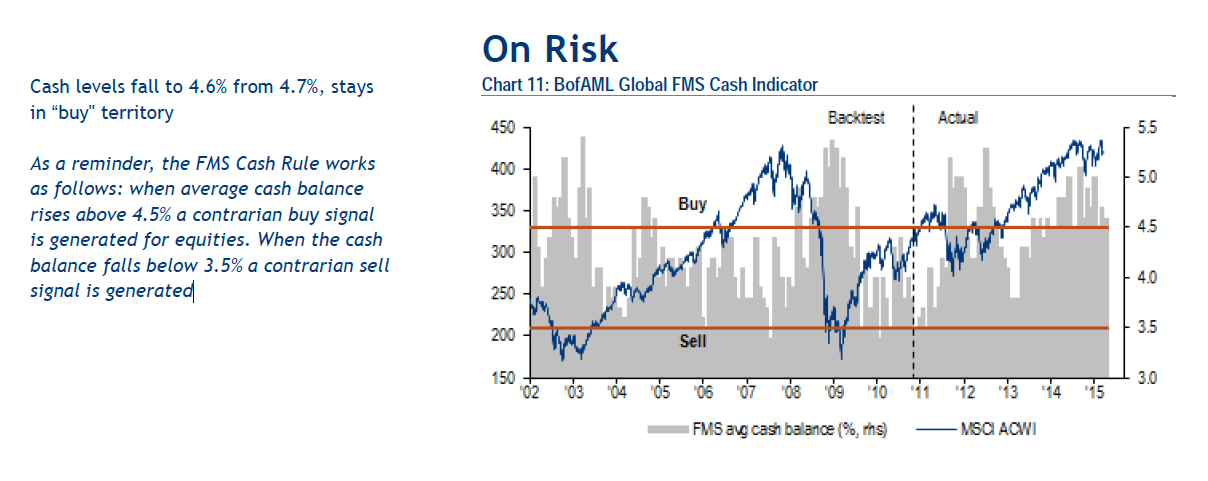 Cash levels fall to 4.6% from 4.7%, stays in "buy" territory

As a reminder, the FMS Cash Rule works as follows: when average cash balance rises above 4.5% a contrarian buy signal is generated for equities. When the cash balance falls below 3.5% a contrarian sell signal is generated

On Risk

Chart 11: BofAML Global FMS Cash Indicator

Backtest

Actual

Buy

Sell

450
400
350
300
250
200
150

5.5
5.0
4.5
4.0
3.5
3.0

'02 '03 '04 '05 '06 '07 '08 '09 '10 '11 '12 '13 '14 '15

FMS avg cash balance (%, rhs)

MSCI ACWI